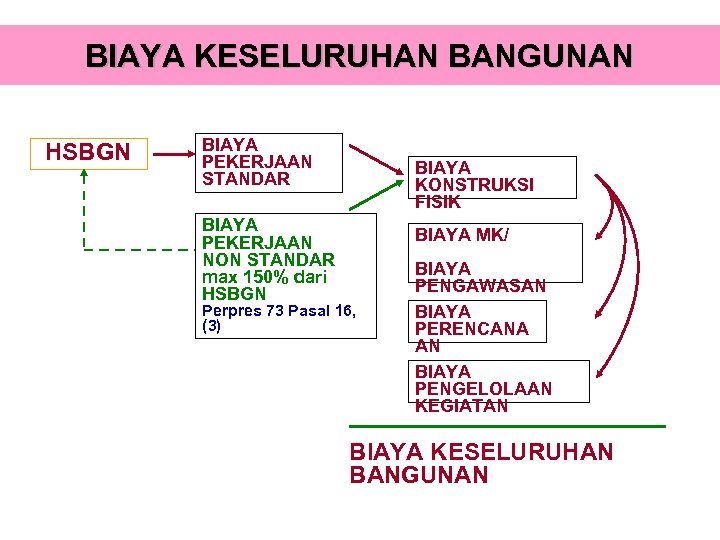 BIAYA KESELURUHAN BANGUNAN

HSBGN

BIAYA PEKERJAAN STANDAR

BIAYA PEKERJAAN NON STANDAR max 150% dari HSBGN
Perpres 73 Pasal 16, (3)

BIAYA KONSTRUKSI FISIK

BIAYA MK/

BIAYA PENGAWASAN

BIAYA PERENCANAAN

BIAYA PENGELOLAAN KEGIATAN

BIAYA KESELURUHAN BANGUNAN